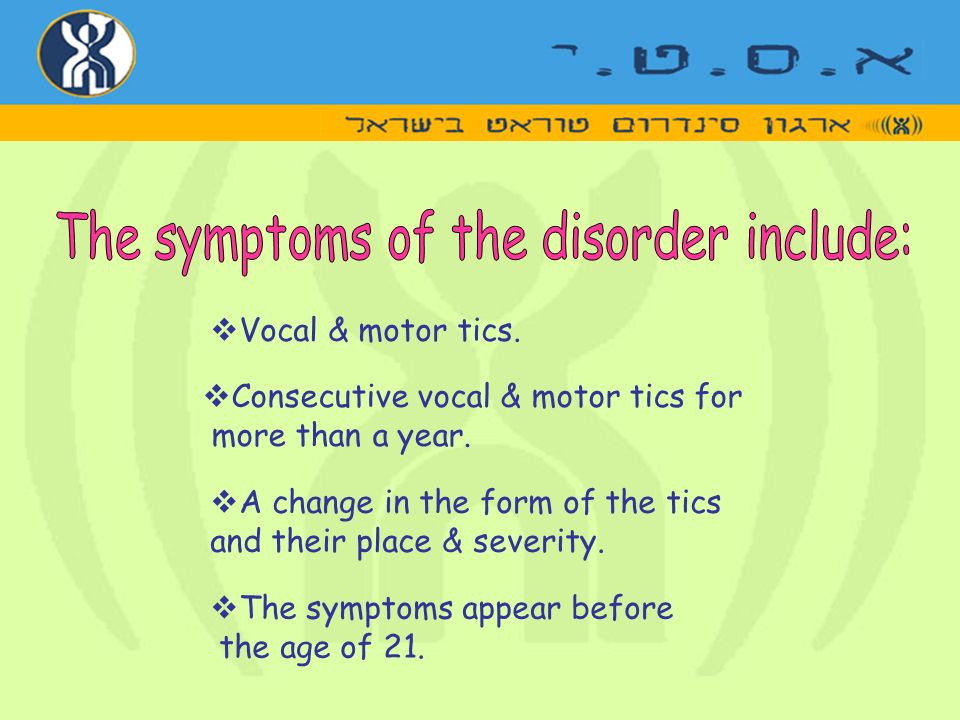 א.ס.ט.י

ארגון סינדרום טוראט בישראל

The symptoms of the disorder include:

❖Vocal & motor tics.

❖Consecutive vocal & motor tics for more than a year.

❖A change in the form of the tics and their place & severity.

❖The symptoms appear before the age of 21.